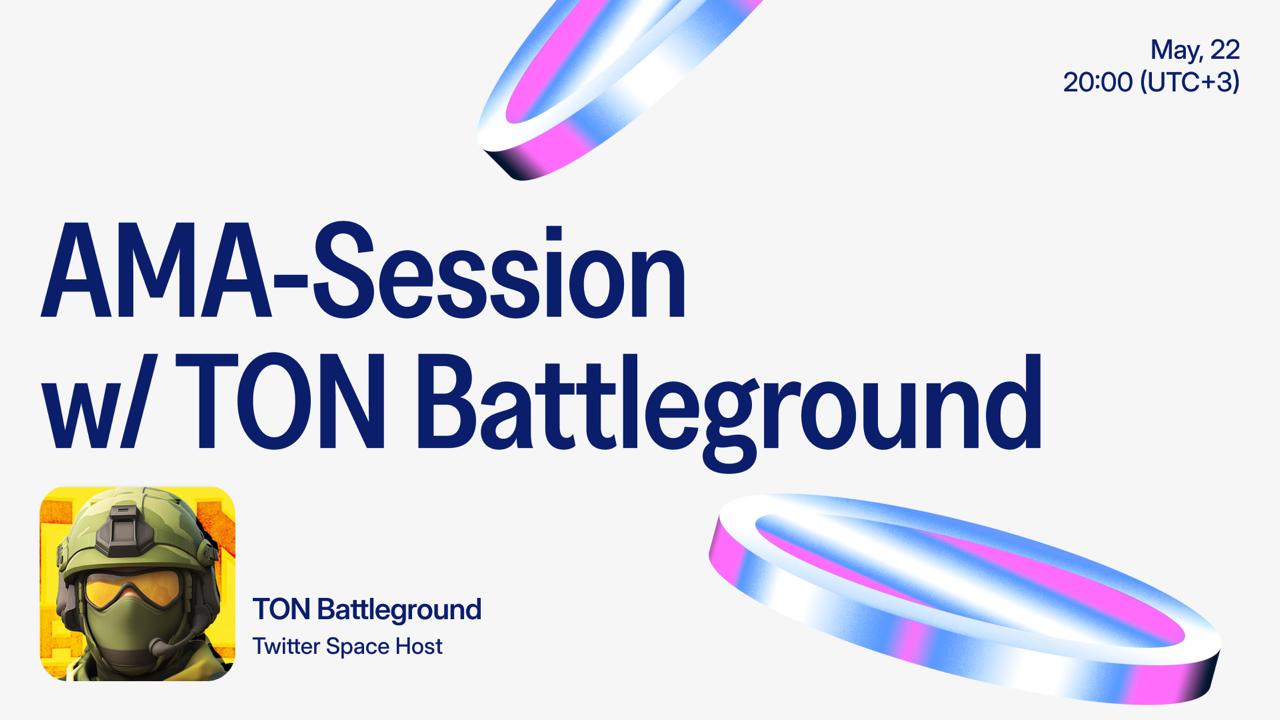 May, 22
20:00 (UTC+3)

AMA-Session w/ TON Battleground

TON Battleground
Twitter Space Host